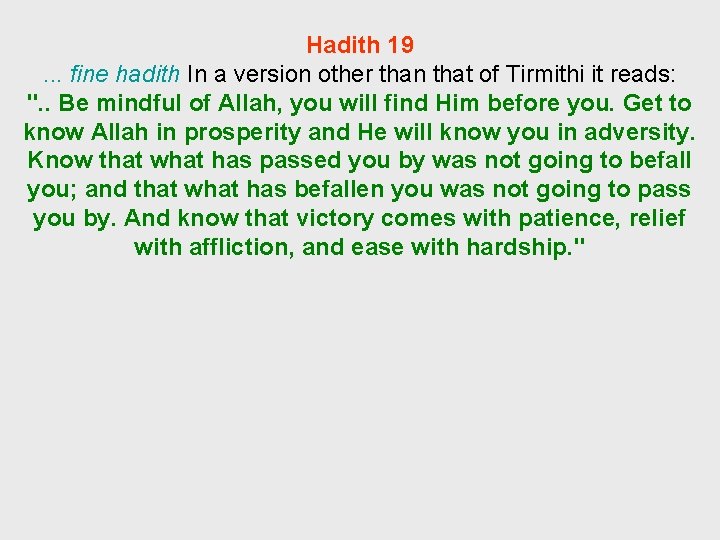 Hadith 19

... fine hadith In a version other than that of Tirmithi it reads: ".. Be mindful of Allah, you will find Him before you. Get to know Allah in prosperity and He will know you in adversity. Know that what has passed you by was not going to befall you; and that what has befallen you was not going to pass you by. And know that victory comes with patience, relief with affliction, and ease with hardship."